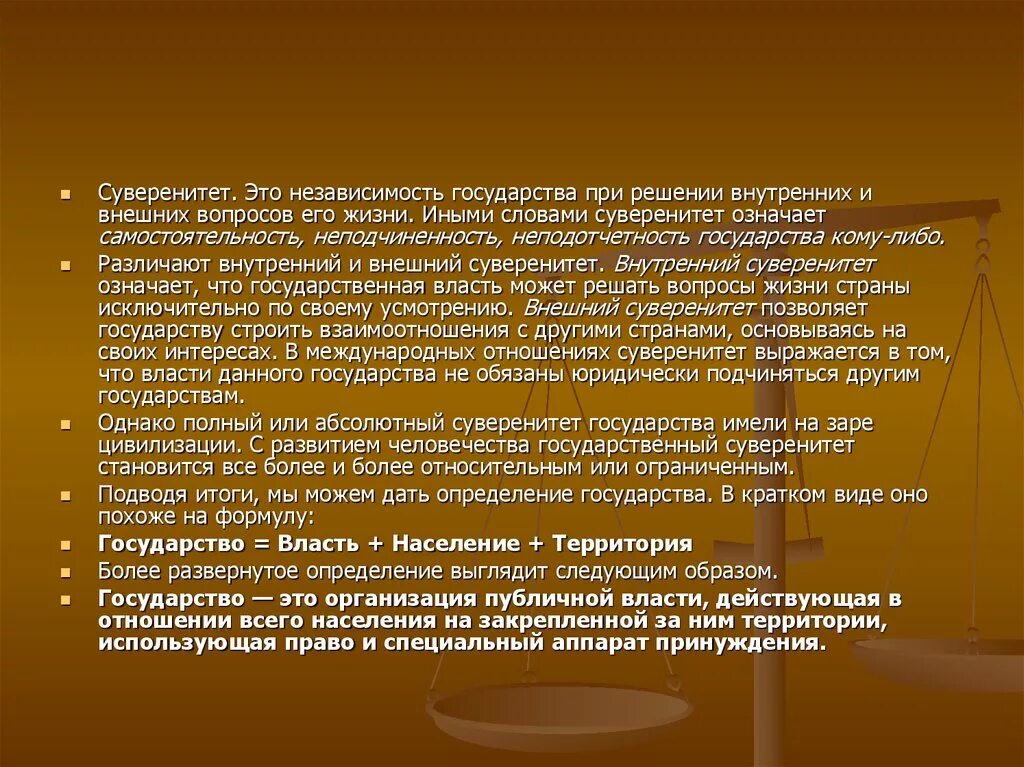 Суверенитет. Это независимость государства при решении внутренних и внешних вопросов его жизни. Иными словами суверенитет означает самостоятельность, неподчиненность, неподотчетность государства кому-либо.

Различают внутренний и внешний суверенитет. Внутренний суверенитет означает, что государственная власть может решать вопросы жизни страны исключительно по своему усмотрению. Внешний суверенитет позволяет государству строить взаимоотношения с другими странами, основываясь на своих интересах. В международных отношениях суверенитет выражается в том, что власти данного государства не обязаны юридически подчиняться другим государствам.

Однако полный или абсолютный суверенитет государства имели на заре цивилизации. С развитием человечества государственный суверенитет становится все более и более относительным или ограниченным.

Подводя итоги, мы можем дать определение государства. В кратком виде оно похоже на формулу:

Государство = Власть + Население + Территория

Более развернутое определение выглядит следующим образом.

Государство — это организация публичной власти, действующая в отношении всего населения на закрепленной за ним территории, использующая право и специальный аппарат принуждения.